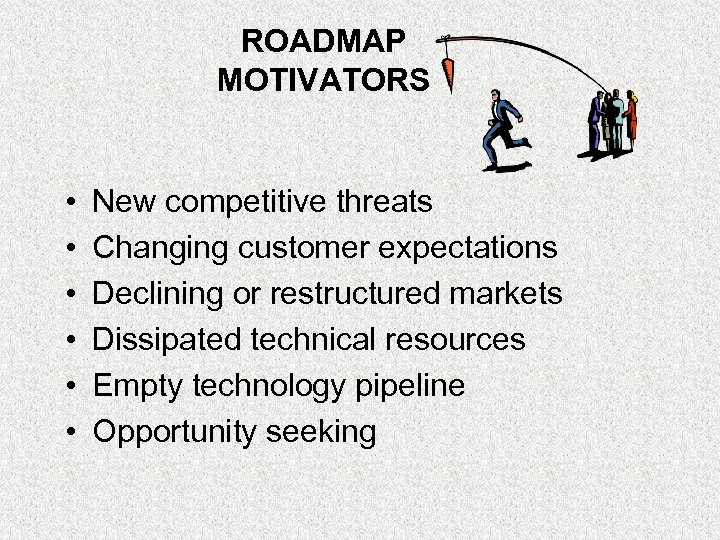 ROADMAP MOTIVATORS

• New competitive threats
• Changing customer expectations
• Declining or restructured markets
• Dissipated technical resources
• Empty technology pipeline
• Opportunity seeking